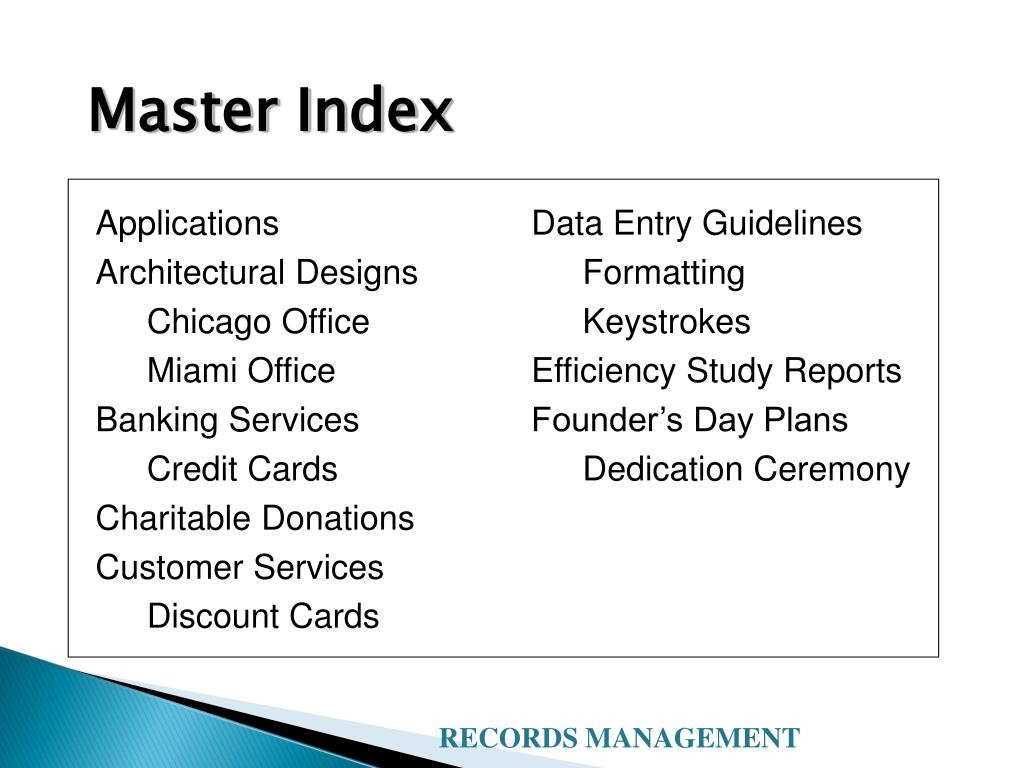 Master Index

Applications
Architectural Designs
Chicago Office
Miami Office
Banking Services
Credit Cards
Charitable Donations
Customer Services
Discount Cards

Data Entry Guidelines
Formatting
Keystrokes
Efficiency Study Reports
Founder’s Day Plans
Dedication Ceremony

RECORDS MANAGEMENT